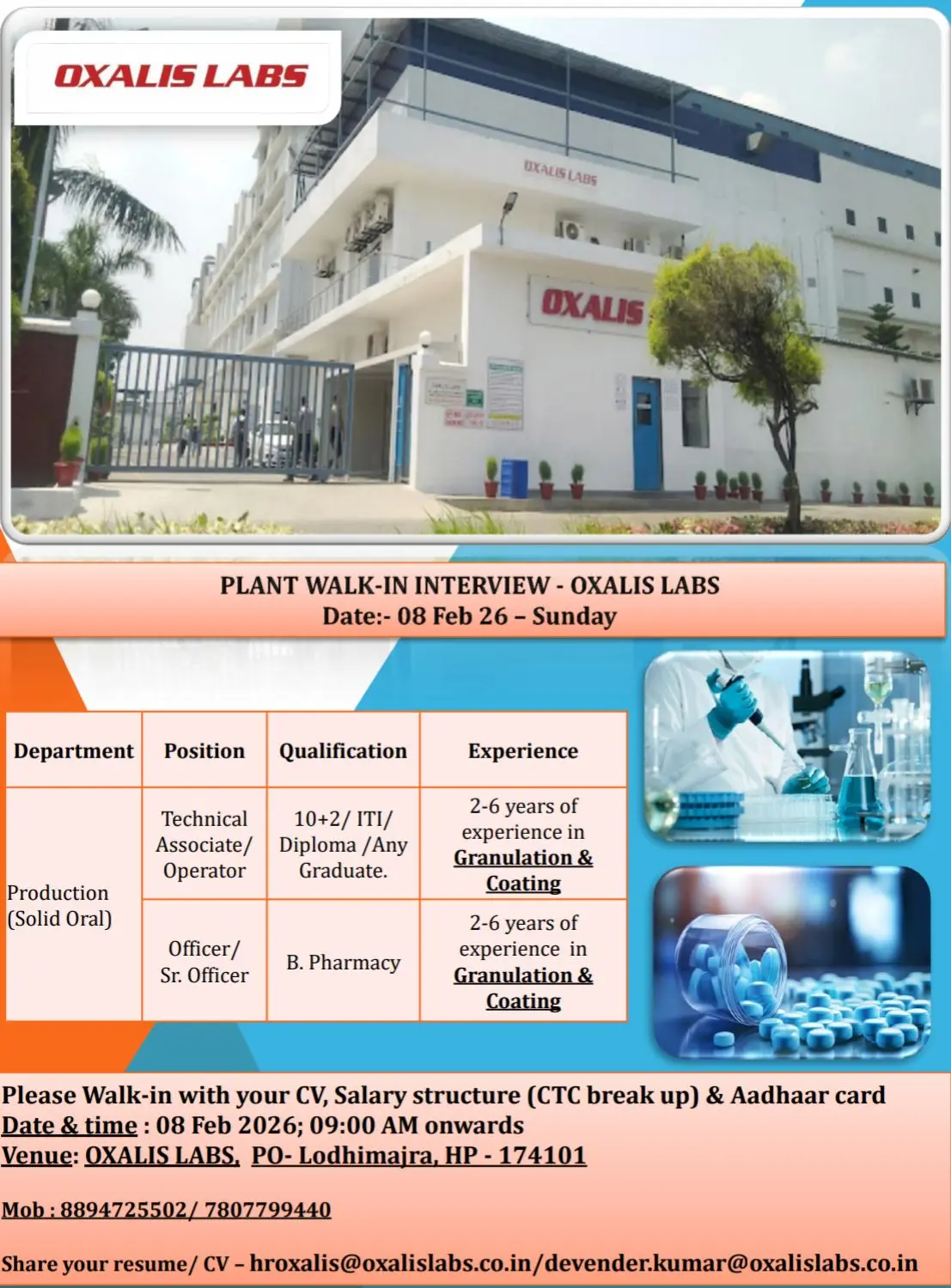 OXALIS LABS

OXALIS LABS

OXALIS

PLANT WALK-IN INTERVIEW - OXALIS LABS
Date:- 08 Feb 26 – Sunday

| Department | Position | Qualification | Experience |
|---|---|---|---|
| Production (Solid Oral) | Technical Associate/ Operator | 10+2/ ITI/ Diploma /Any Graduate. | 2-6 years of experience in Granulation & Coating |
| | Officer/ Sr. Officer | B. Pharmacy | 2-6 years of experience in Granulation & Coating |

Please Walk-in with your CV, Salary structure (CTC break up) & Aadhaar card
Date & time : 08 Feb 2026; 09:00 AM onwards
Venue: OXALIS LABS, PO- Lodhimajra, HP - 174101

Mob : 8894725502/ 7807799440

Share your resume/ CV – hroxalis@oxalislabs.co.in/devender.kumar@oxalislabs.co.in